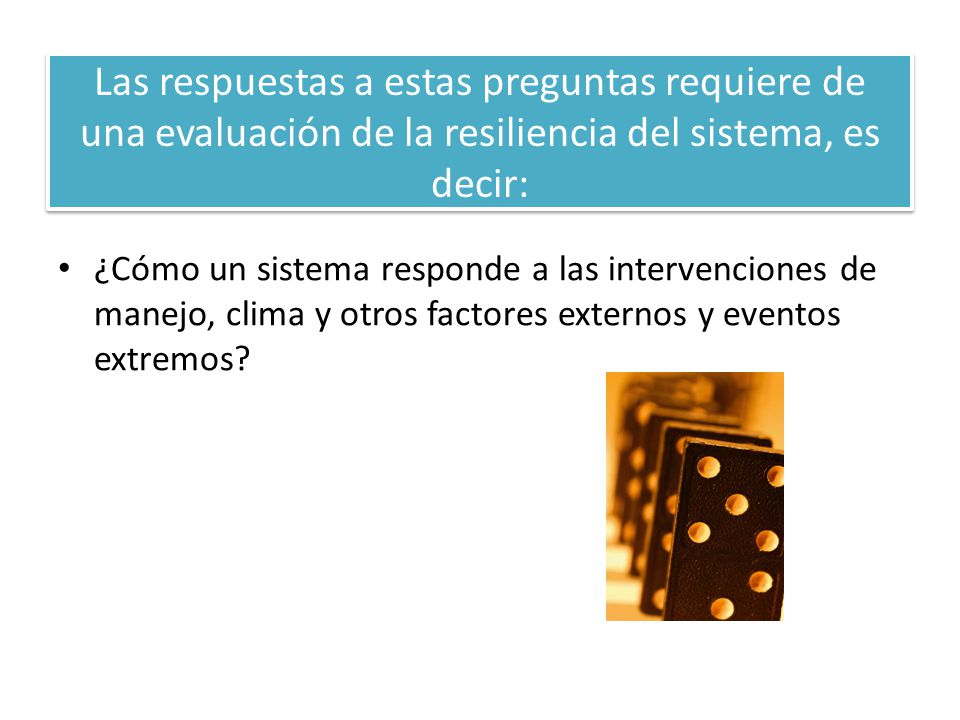 Las respuestas a estas preguntas requiere de una evaluación de la resiliencia del sistema, es decir:

• ¿Cómo un sistema responde a las intervenciones de manejo, clima y otros factores externos y eventos extremos?